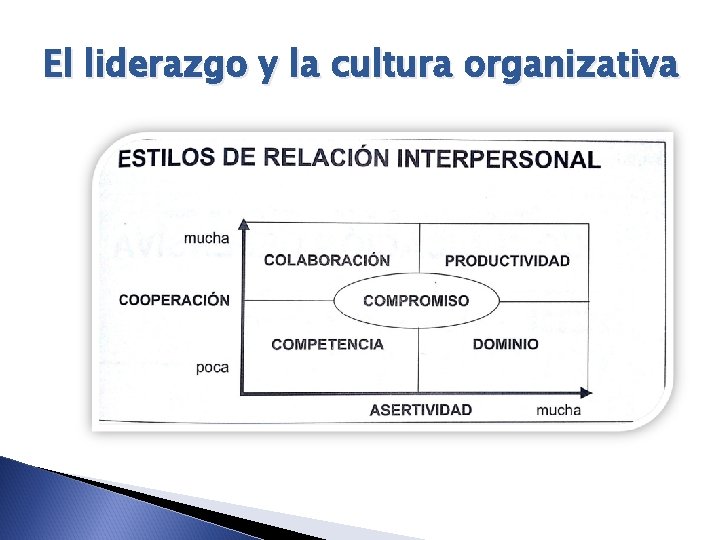 El liderazgo y la cultura organizativa

ESTILOS DE RELACIÓN INTERPERSONAL

mucha

COOPERACIÓN

poca

COLABORACIÓN

PRODUCTIVIDAD

COMPROMISO

COMPETENCIA

DOMINIO

ASERTIVIDAD

mucha